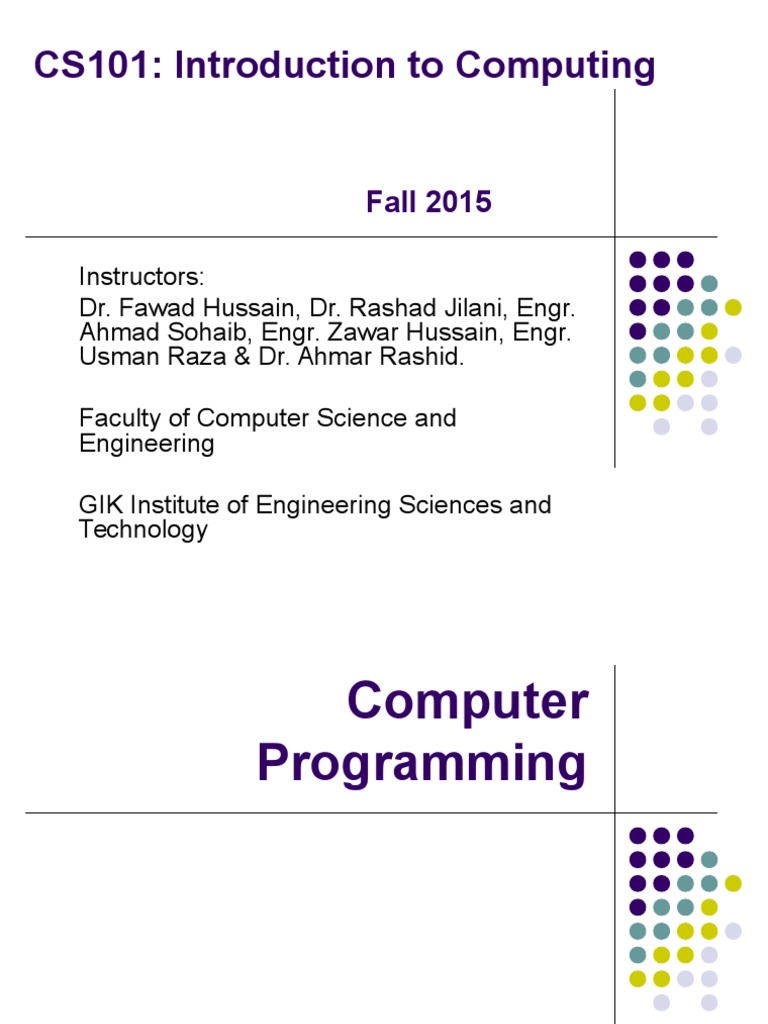 CS101: Introduction to Computing

Fall 2015

Instructors:
Dr. Fawad Hussain, Dr. Rashad Jilani, Engr. Ahmad Sohaib, Engr. Zawar Hussain, Engr. Usman Raza & Dr. Ahmar Rashid.

Faculty of Computer Science and Engineering

GIK Institute of Engineering Sciences and Technology

Computer Programming